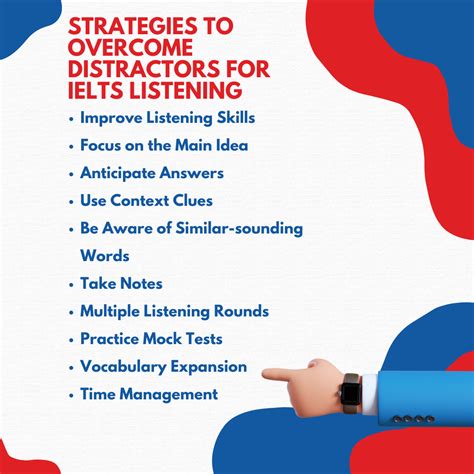 STRATEGIES TO OVERCOME DISTRACTORS FOR IELTS LISTENING

• Improve Listening Skills
• Focus on the Main Idea
• Anticipate Answers
• Use Context Clues
• Be Aware of Similar-sounding Words
• Take Notes
• Multiple Listening Rounds
• Practice Mock Tests
• Vocabulary Expansion
• Time Management